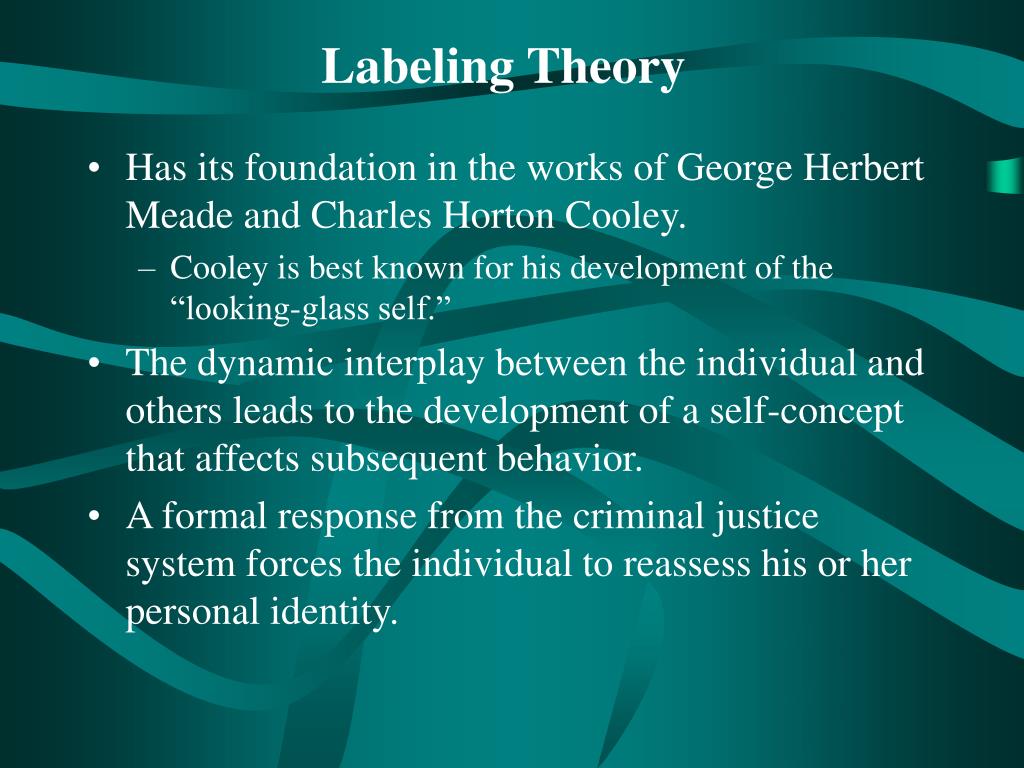 Labeling Theory

• Has its foundation in the works of George Herbert Meade and Charles Horton Cooley.

– Cooley is best known for his development of the “looking-glass self.”

• The dynamic interplay between the individual and others leads to the development of a self-concept that affects subsequent behavior.

• A formal response from the criminal justice system forces the individual to reassess his or her personal identity.